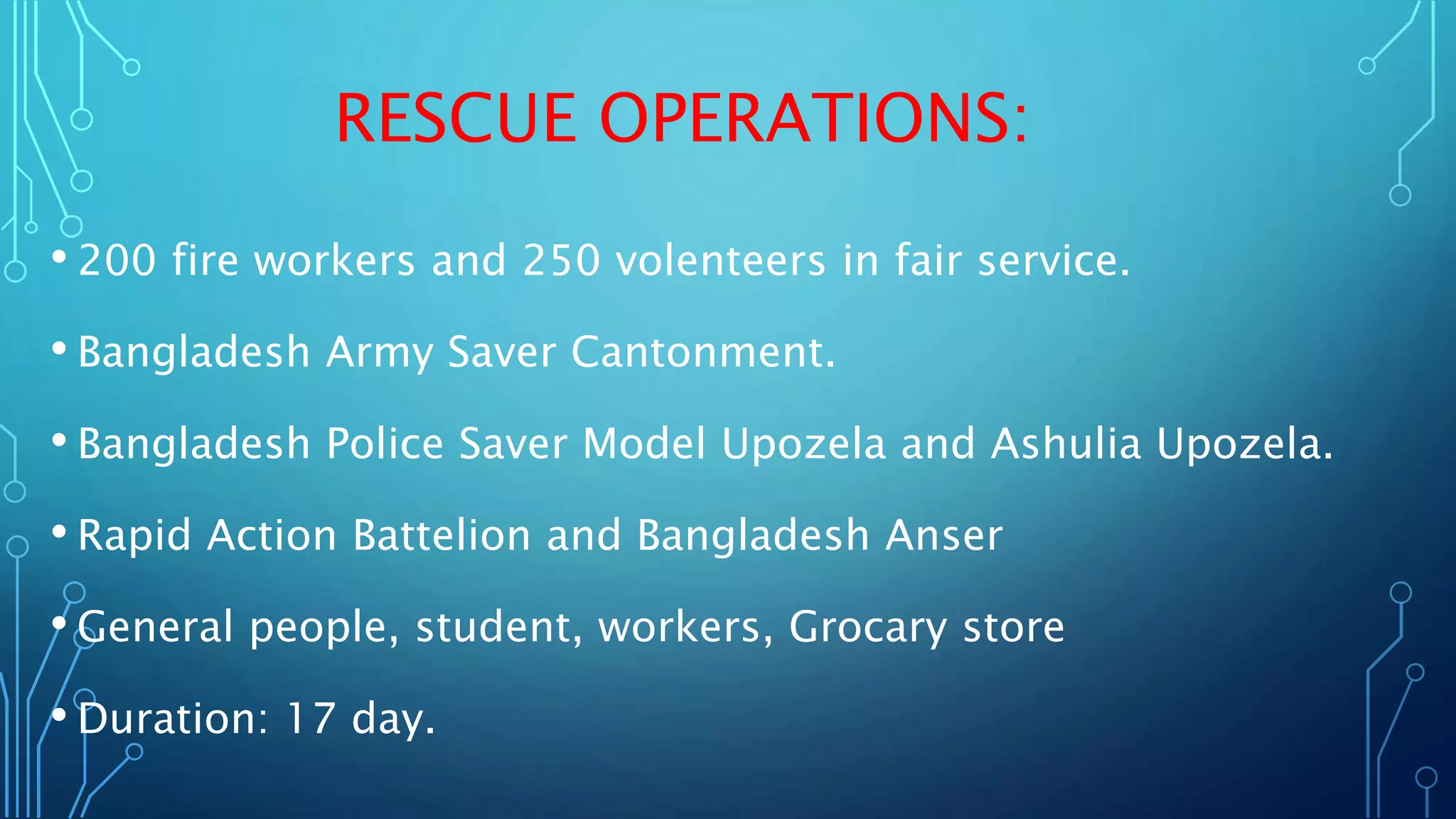 RESCUE OPERATIONS:

• 200 fire workers and 250 volenteers in fair service.

• Bangladesh Army Saver Cantonment.

• Bangladesh Police Saver Model Upozela and Ashulia Upozela.

• Rapid Action Battelion and Bangladesh Anser

• General people, student, workers, Grocary store

• Duration: 17 day.